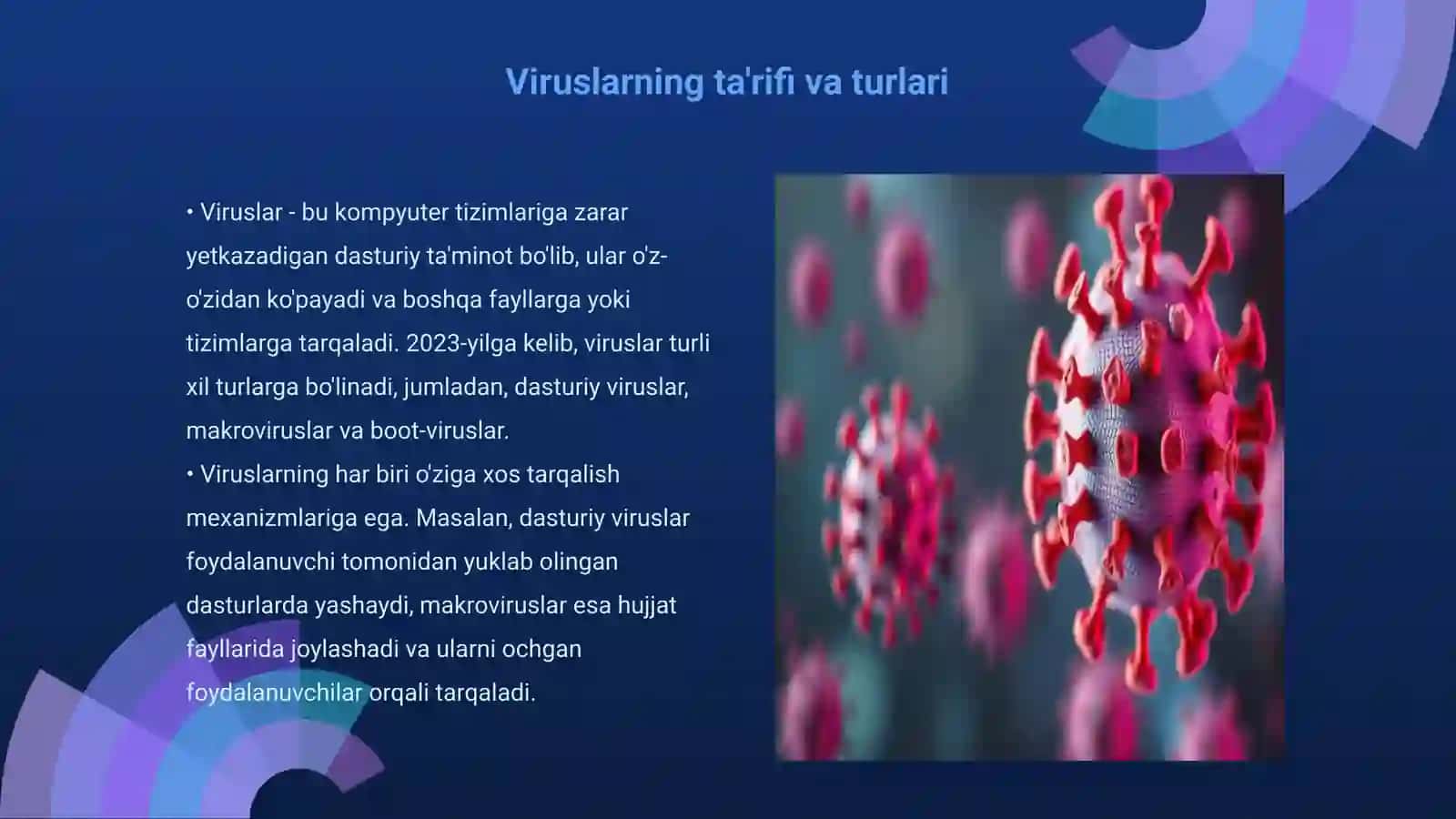 Viruslarning ta'rifi va turlari

• Viruslar - bu kompyuter tizimlariga zarar yetkazadigan dasturiy ta'minot bo'lib, ular o'z-o'zidan ko'payadi va boshqa fayllarga yoki tizimlarga tarqaladi. 2023-yilga kelib, viruslar turli xil turlarga bo'linadi, jumladan, dasturiy viruslar, makroviruslar va boot-viruslar.
• Viruslarning har biri o'ziga xos tarqalish mexanizmlariga ega. Masalan, dasturiy viruslar foydalanuvchi tomonidan yuklab olingan dasturlarda yashaydi, makroviruslar esa hujjat fayllarida joylashadi va ularni ochgan foydalanuvchilar orqali tarqaladi.